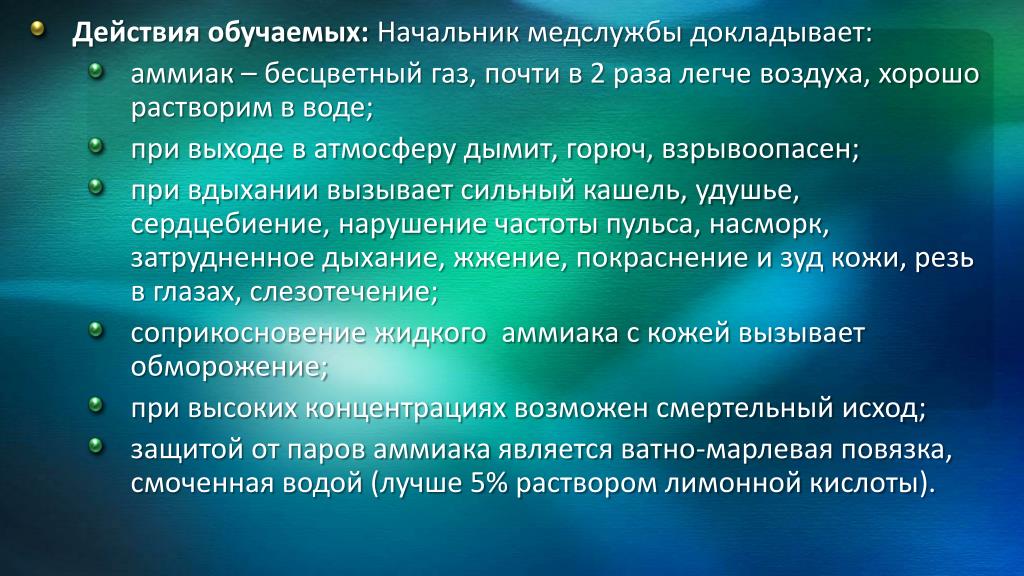 Действия обучаемых: Начальник медслужбы докладывает:

аммиак – бесцветный газ, почти в 2 раза легче воздуха, хорошо растворим в воде;

при выходе в атмосферу дымит, горюч, взрывоопасен;

при вдыхании вызывает сильный кашель, удушье, сердцебиение, нарушение частоты пульса, насморк, затрудненное дыхание, жжение, покраснение и зуд кожи, резь в глазах, слезотечение;

соприкосновение жидкого аммиака с кожей вызывает обморожение;

при высоких концентрациях возможен смертельный исход;

защитой от паров аммиака является ватно-марлевая повязка, смоченная водой (лучше 5% раствором лимонной кислоты).